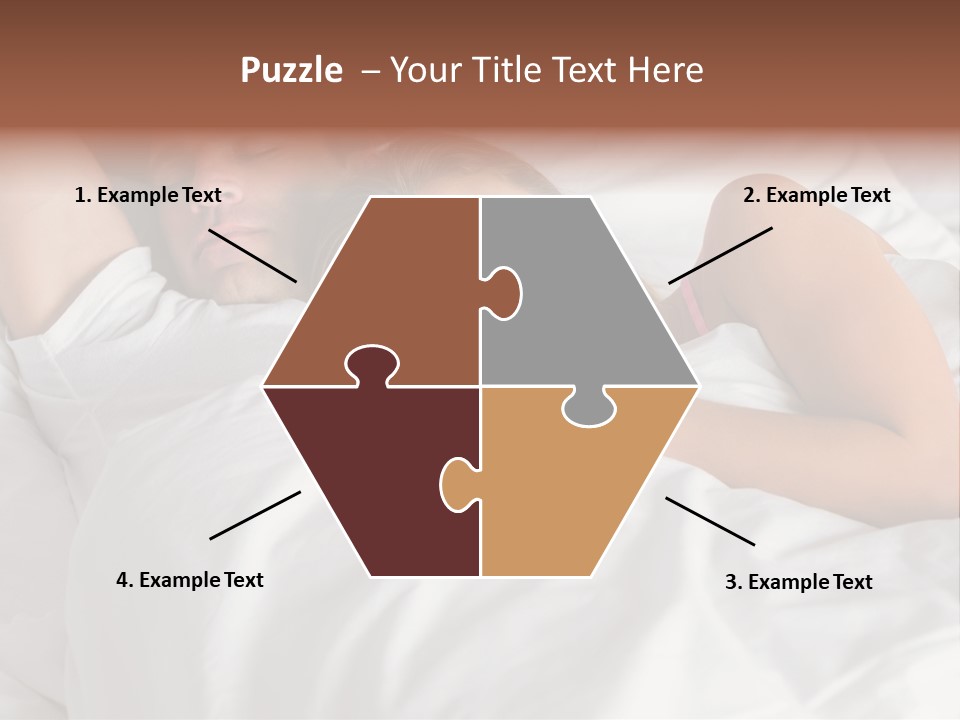 Puzzle – Your Title Text Here

1. Example Text

2. Example Text

4. Example Text

3. Example Text